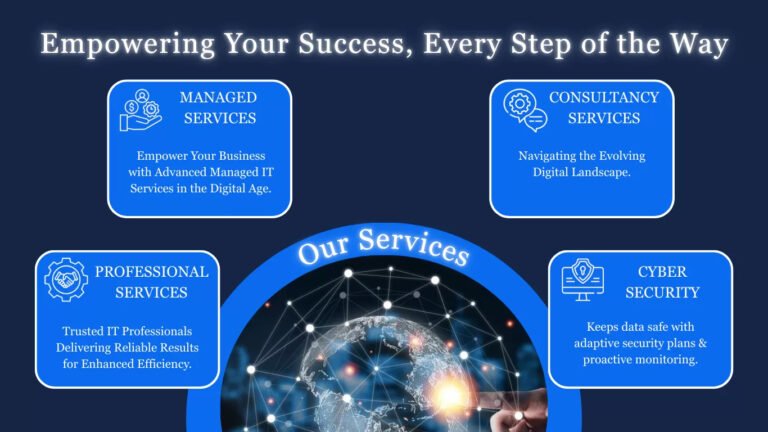 Empowering Your Success, Every Step of the Way

MANAGED SERVICES

Empower Your Business with Advanced Managed IT Services in the Digital Age.

CONSULTANCY SERVICES

Navigating the Evolving Digital Landscape.

Our Services

PROFESSIONAL SERVICES

Trusted IT Professionals Delivering Reliable Results for Enhanced Efficiency.

CYBER SECURITY

Keeps data safe with adaptive security plans & proactive monitoring.